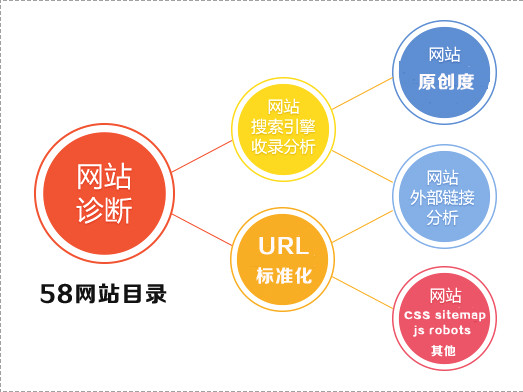 网站
诊断

58网站目录

网站
搜索引擎
收录分析

URL
标准化

网站
原创度

网站
外部链接
分析

网站
css sitemap
js robots
其他